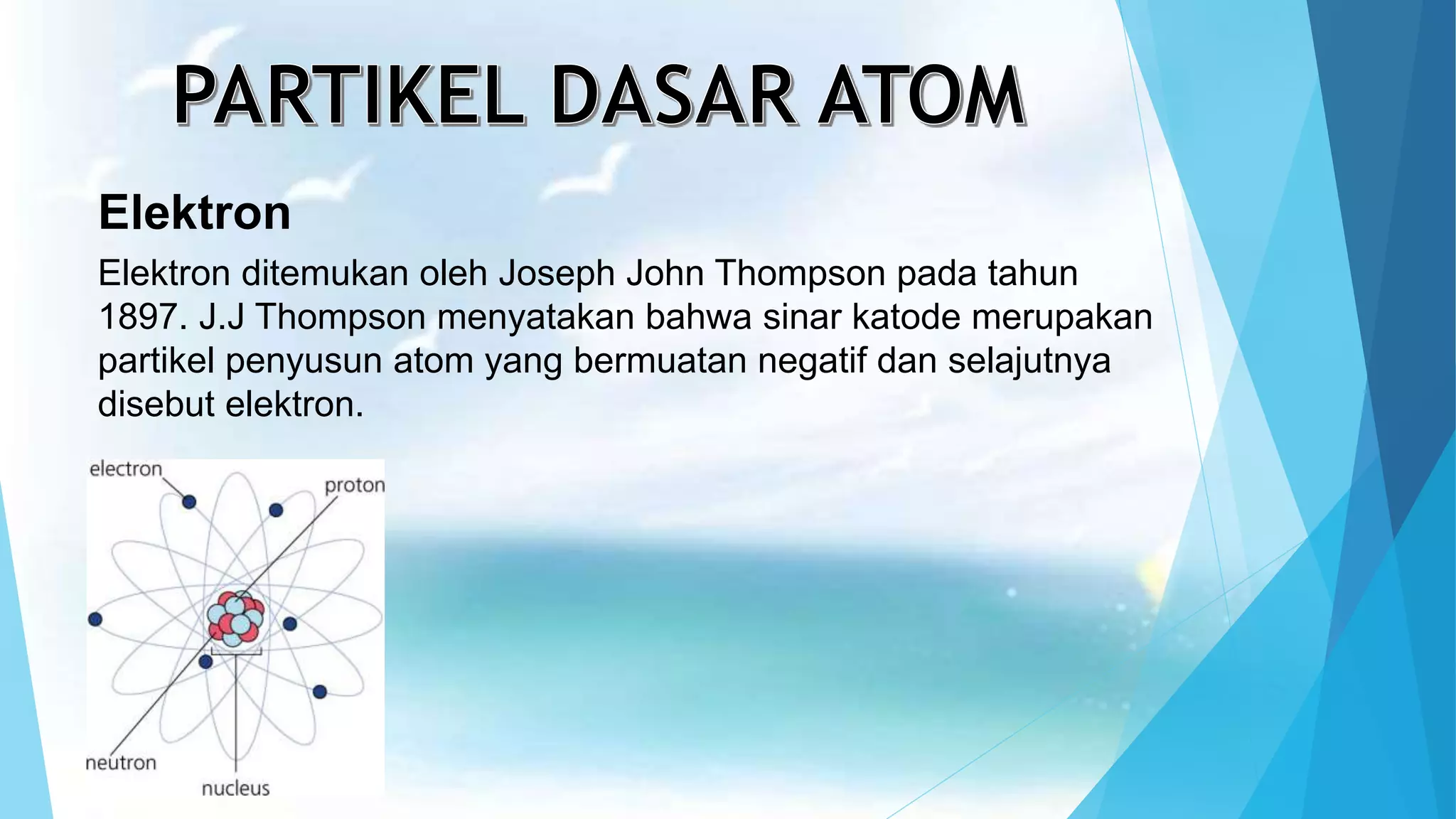 PARTIKEL DASAR ATOM

Elektron

Elektron ditemukan oleh Joseph John Thompson pada tahun 1897. J.J Thompson menyatakan bahwa sinar katode merupakan partikel penyusun atom yang bermuatan negatif dan selajutnya disebut elektron.

electron
proton
neutron
nucleus